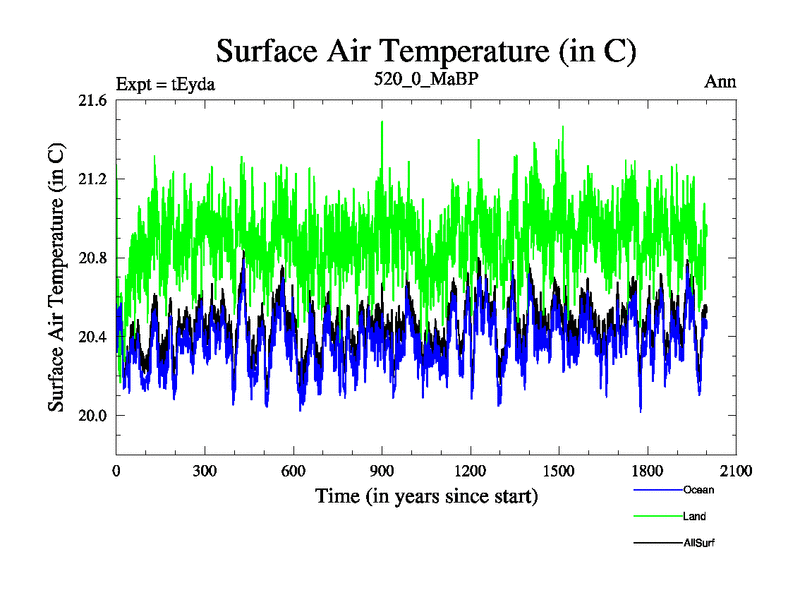 Surface Air Temperature (in C)

Expt = tEyda

520_0_MaBP

Ann

Surface Air Temperature (in C)

21.6
21.2
20.8
20.4
20.0

0
300
600
900
1200
1500
1800
2100

Time (in years since start)

Ocean
Land
AllSurf